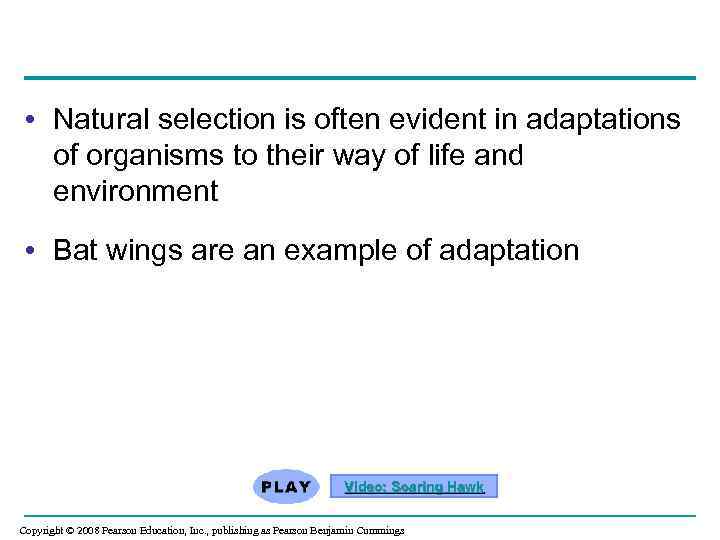 • Natural selection is often evident in adaptations of organisms to their way of life and environment

• Bat wings are an example of adaptation

PLAY

Video: Soaring Hawk

Copyright © 2008 Pearson Education, Inc., publishing as Pearson Benjamin Cummings